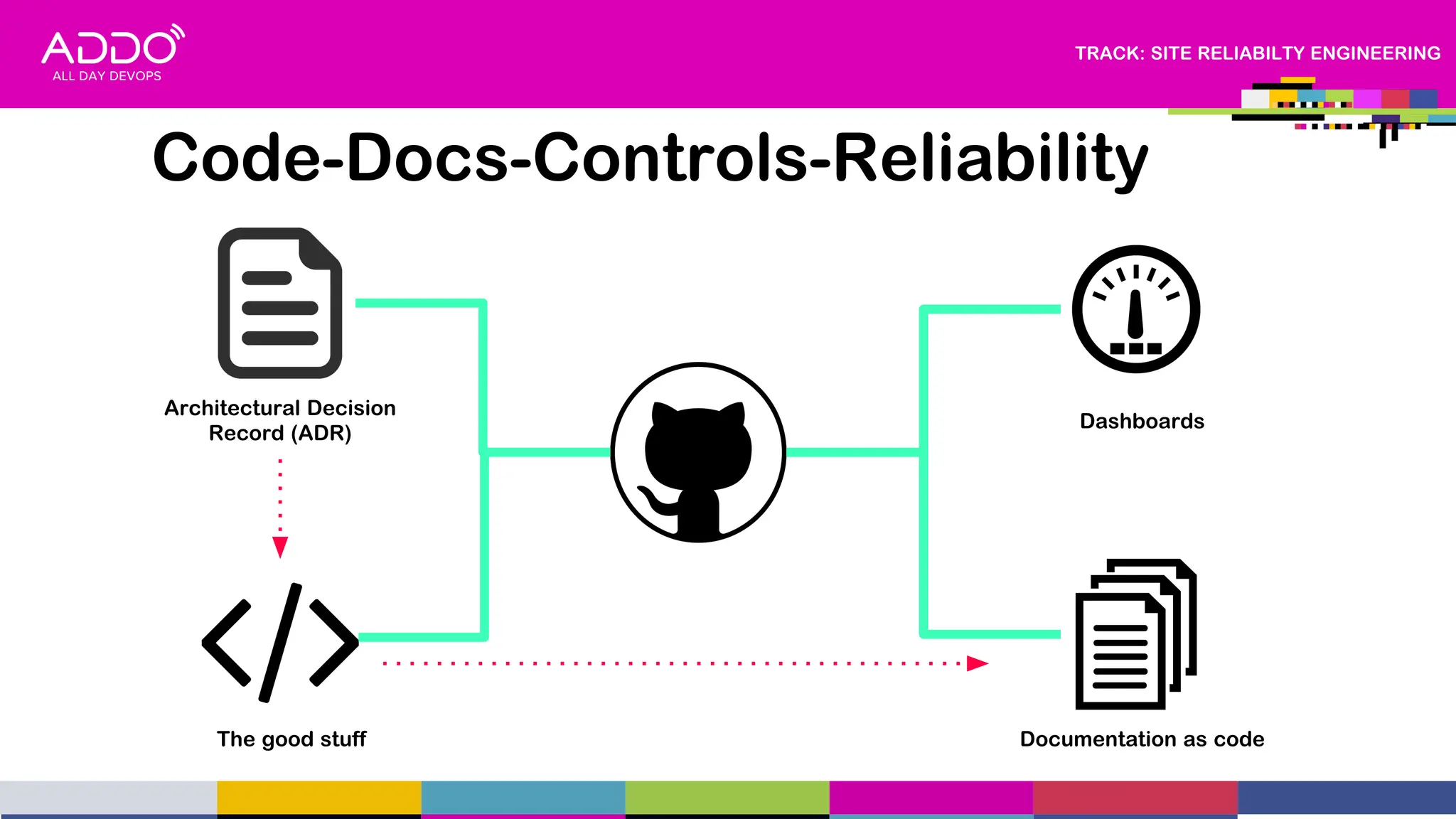 ADDO
ALL DAY DEVOPS

TRACK: SITE RELIABILTY ENGINEERING

Code-Docs-Controls-Reliability

Architectural Decision Record (ADR)

The good stuff

Dashboards

Documentation as code